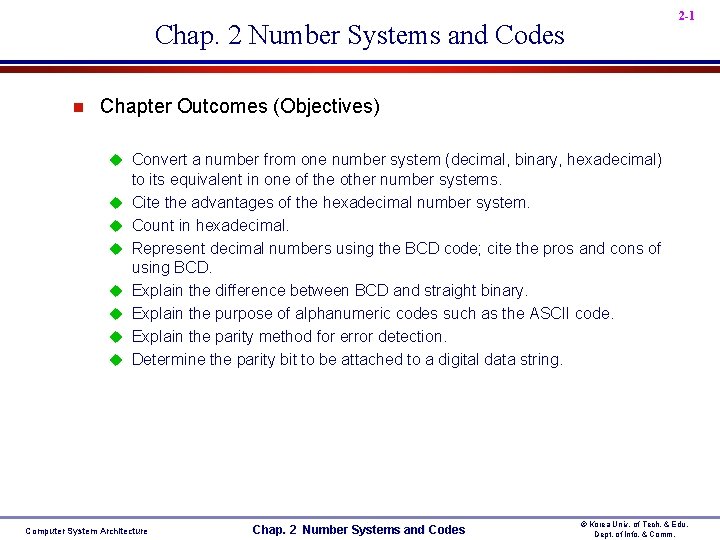 2-1

Chap. 2 Number Systems and Codes

Chapter Outcomes (Objectives)

Convert a number from one number system (decimal, binary, hexadecimal) to its equivalent in one of the other number systems.

Cite the advantages of the hexadecimal number system.

Count in hexadecimal.

Represent decimal numbers using the BCD code; cite the pros and cons of using BCD.

Explain the difference between BCD and straight binary.

Explain the purpose of alphanumeric codes such as the ASCII code.

Explain the parity method for error detection.

Determine the parity bit to be attached to a digital data string.

Computer System Architecture

Chap. 2 Number Systems and Codes

© Korea Univ. of Tech. & Edu. Dept. of Info. & Comm.